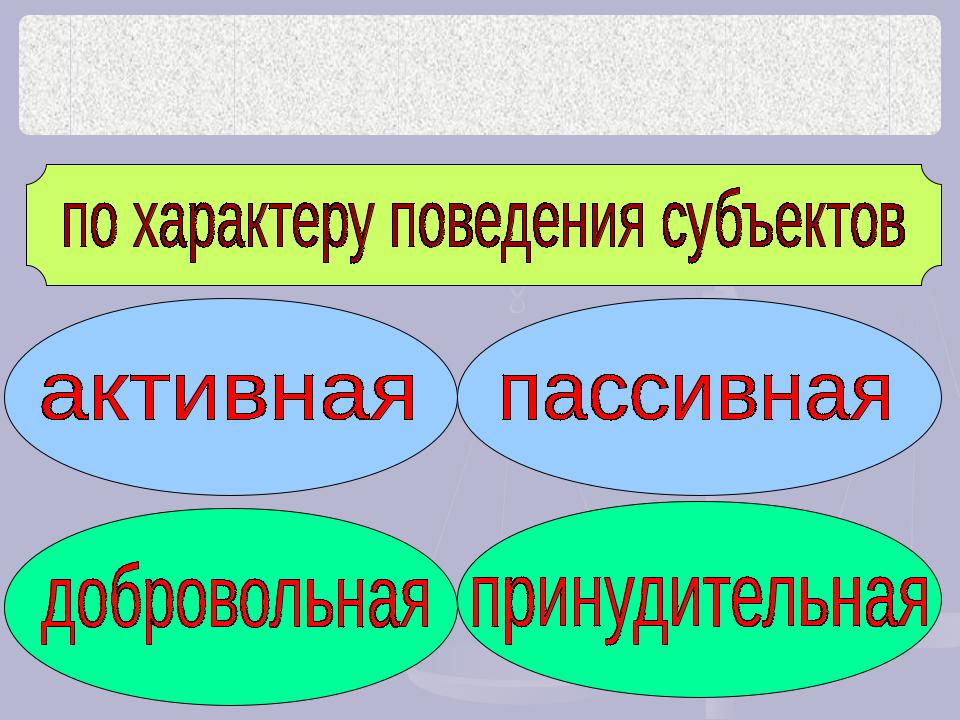 по характеру поведения субъектов

активная

пассивная

добровольная

принудительная